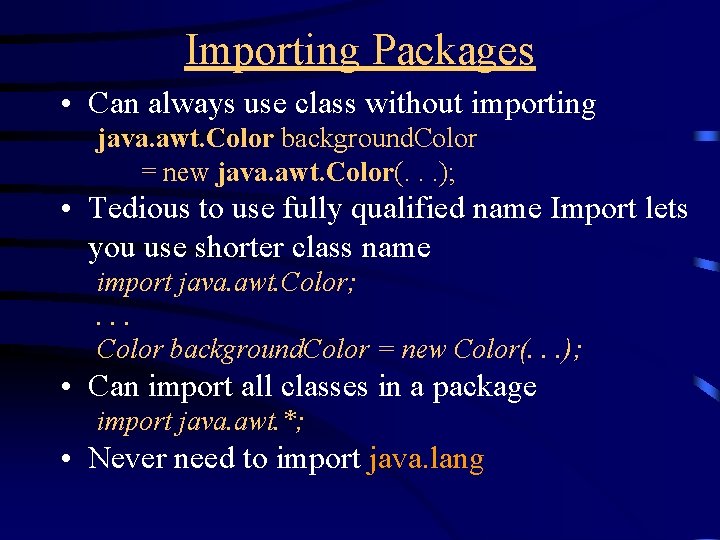 Importing Packages

• Can always use class without importing
java.awt.Color backgroundColor
= new java.awt.Color(. . .);

• Tedious to use fully qualified name Import lets you use shorter class name
import java.awt.Color;
. . .
Color backgroundColor = new Color(. . .);

• Can import all classes in a package
import java.awt.*;

• Never need to import java.lang